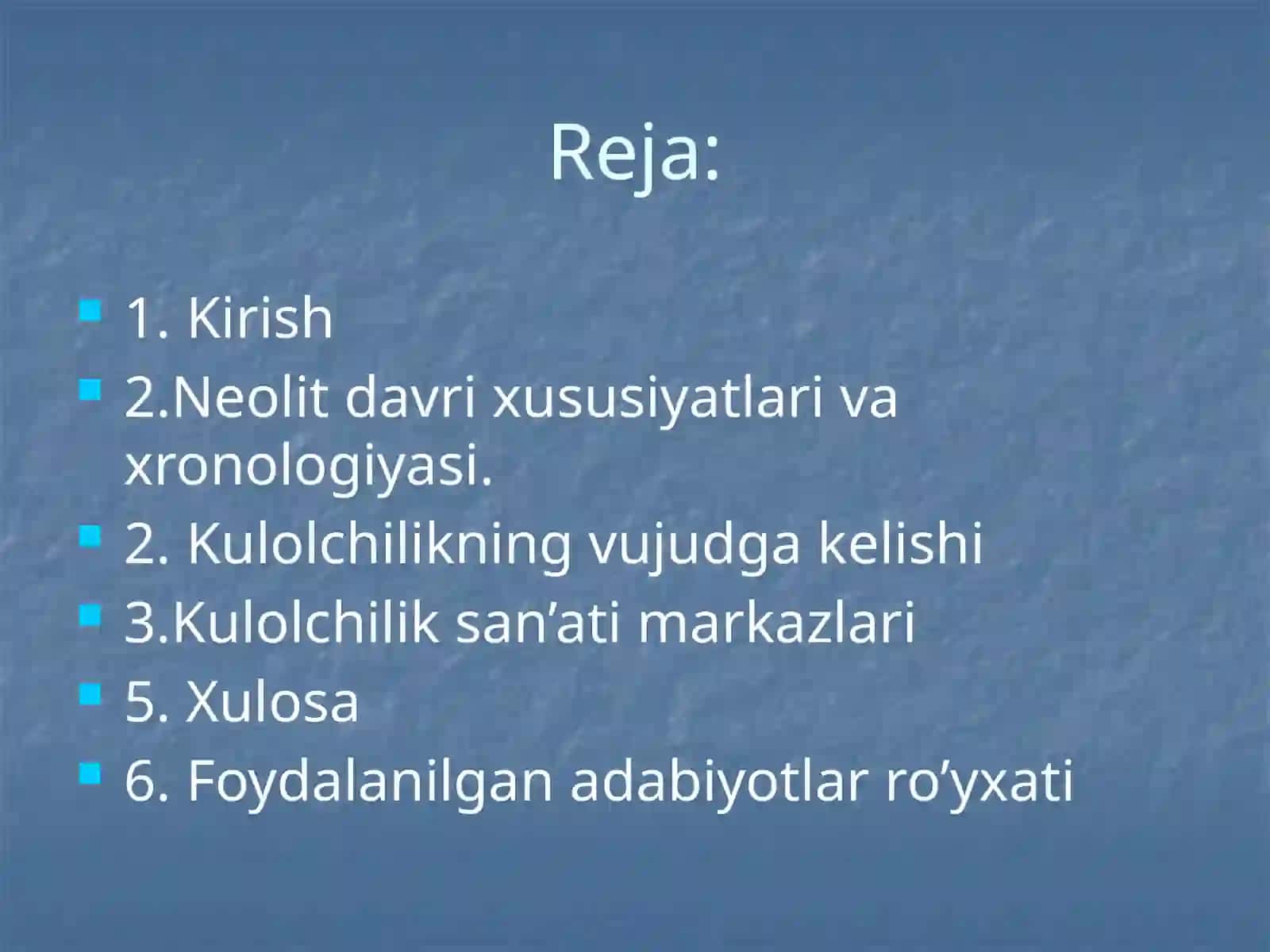 Reja:

1. Kirish
2.Neolit davri xususiyatlari va xronologiyasi.
2. Kulolchilikning vujudga kelishi
3.Kulolchilik san’ati markazlari
5. Xulosa
6. Foydalanilgan adabiyotlar ro’yxati